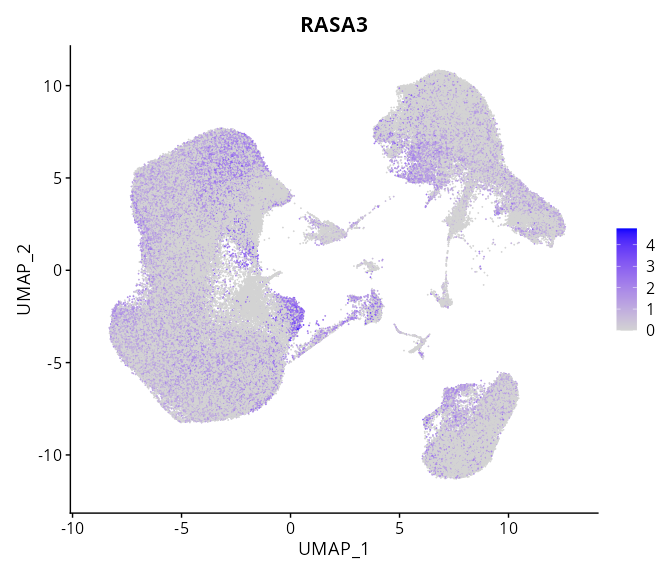 RASA3

10
5
0
-5
-10

UMAP_2

-10
-5
0
5
10

UMAP_1

4
3
2
1
0